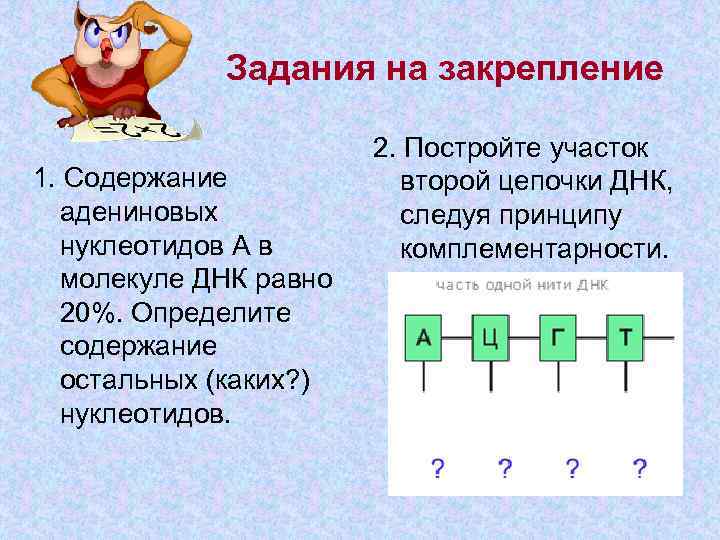 Задания на закрепление

1. Содержание адениновых нуклеотидов А в молекуле ДНК равно 20%. Определите содержание остальных (каких?) нуклеотидов.

2. Постройте участок второй цепочки ДНК, следуя принципу комплементарности.

часть одной нити ДНК

А Ц Г Т

? ? ? ?